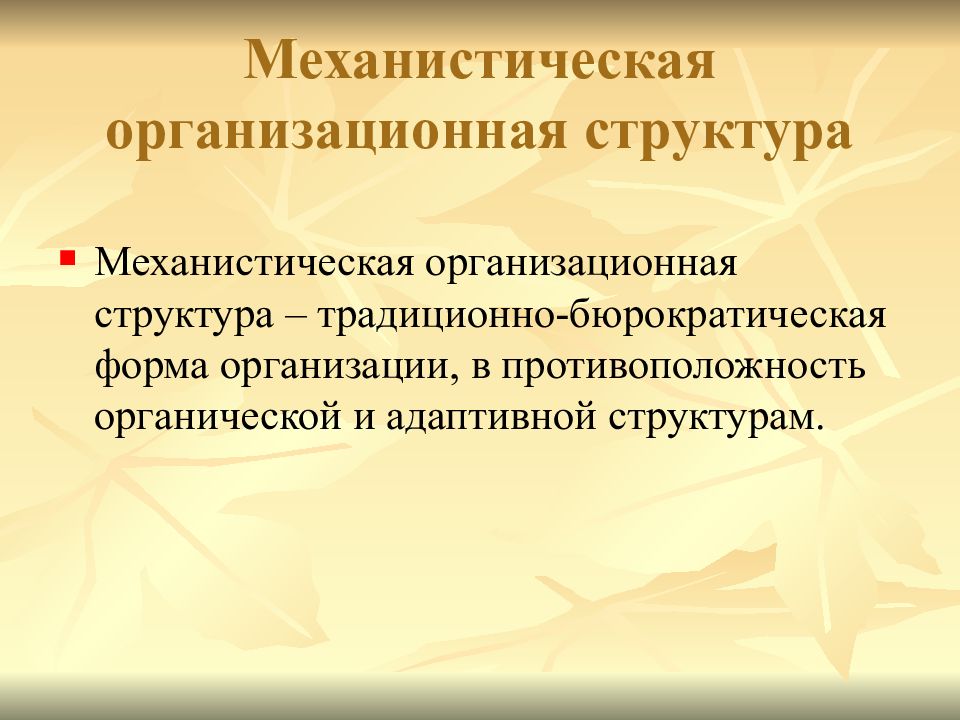 Механистическая организационная структура

Механистическая организационная структура – традиционно-бюрократическая форма организации, в противоположность органической и адаптивной структурам.